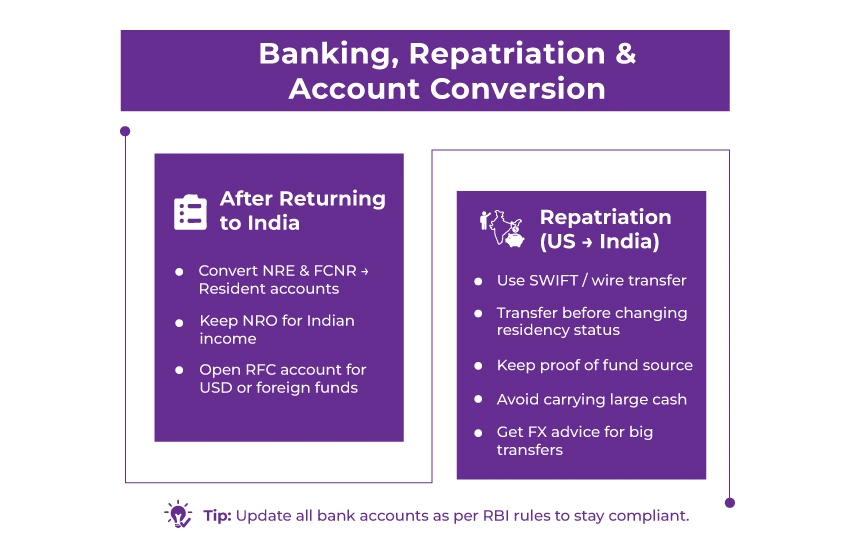 Banking, Repatriation & Account Conversion

After Returning to India

- Convert NRE & FCNR → Resident accounts
- Keep NRO for Indian income
- Open RFC account for USD or foreign funds

Repatriation (US → India)

- Use SWIFT / wire transfer
- Transfer before changing residency status
- Keep proof of fund source
- Avoid carrying large cash
- Get FX advice for big transfers

Tip: Update all bank accounts as per RBI rules to stay compliant.